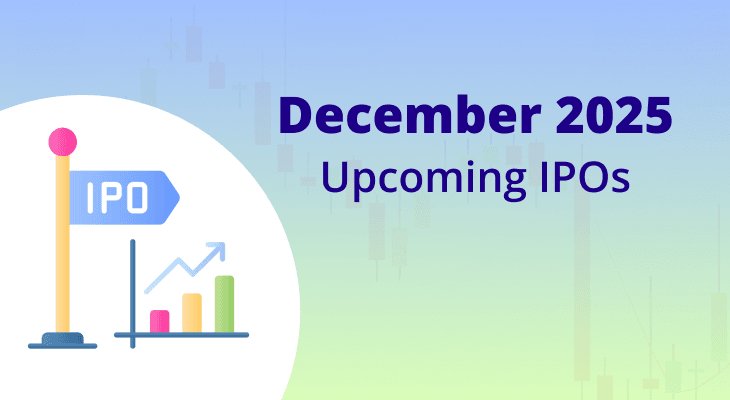 IPO

December 2025
Upcoming IPOs